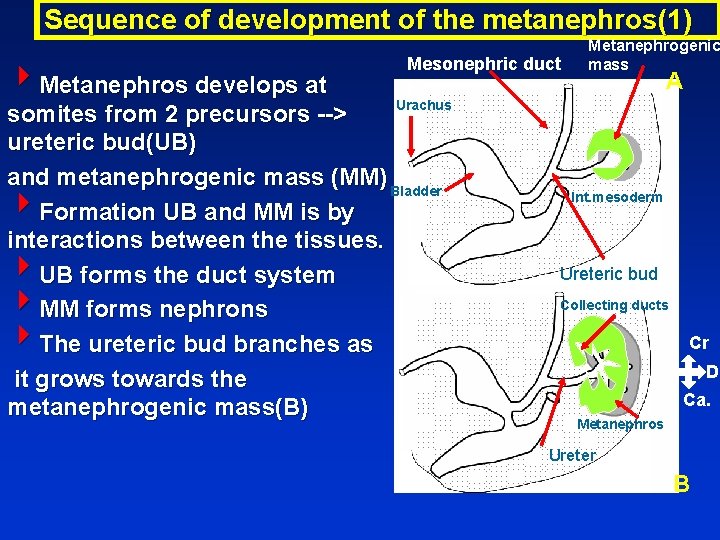 Sequence of development of the metanephros(1)

Metanephros develops at somites from 2 precursors --> ureteric bud(UB)
and metanephrogenic mass (MM)

Formation UB and MM is by interactions between the tissues.

UB forms the duct system

MM forms nephrons

The ureteric bud branches as it grows towards the metanephrogenic mass(B)

Mesonephric duct
Metanephrogenic mass
A
Urachus
Bladder
Int.mesoderm
Ureteric bud
Collecting ducts
Cr
D
Ca.
Metanephros
Ureter
B